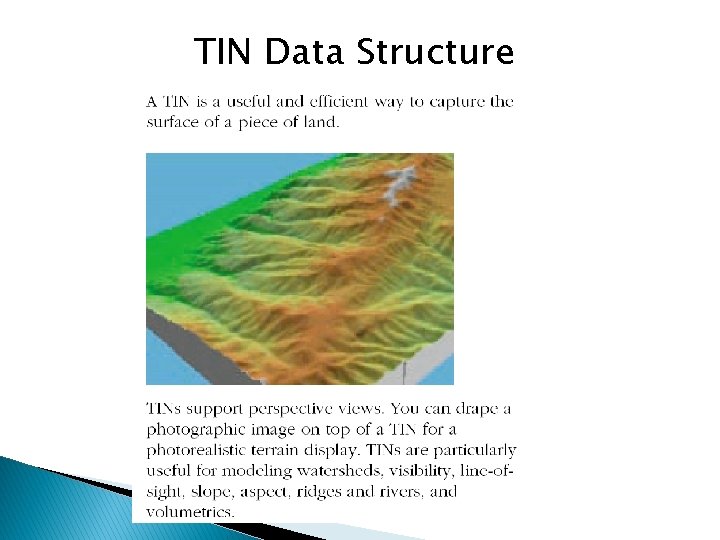 TIN Data Structure

A TIN is a useful and efficient way to capture the surface of a piece of land.

TINs support perspective views. You can drape a photographic image on top of a TIN for a photorealistic terrain display. TINs are particularly useful for modeling watersheds, visibility, line-of-sight, slope, aspect, ridges and rivers, and volumetrics.